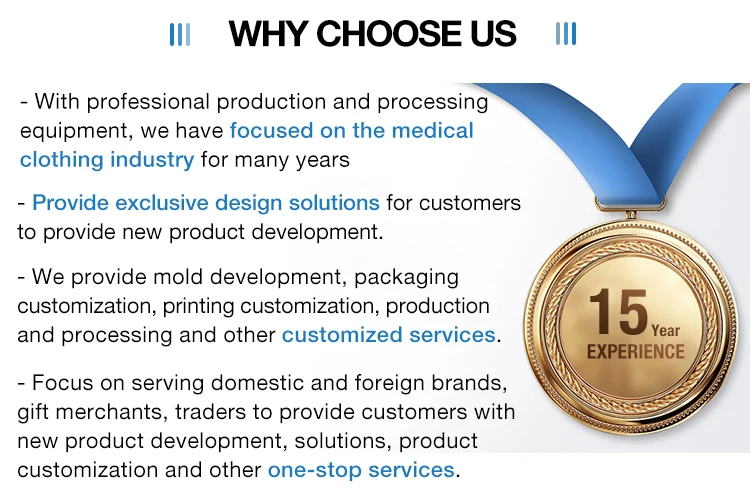 WHY CHOOSE US

- With professional production and processing equipment, we have focused on the medical clothing industry for many years

- Provide exclusive design solutions for customers to provide new product development.

- We provide mold development, packaging customization, printing customization, production and processing and other customized services.

- Focus on serving domestic and foreign brands, gift merchants, traders to provide customers with new product development, solutions, product customization and other one-stop services.

15 Year
EXPERIENCE